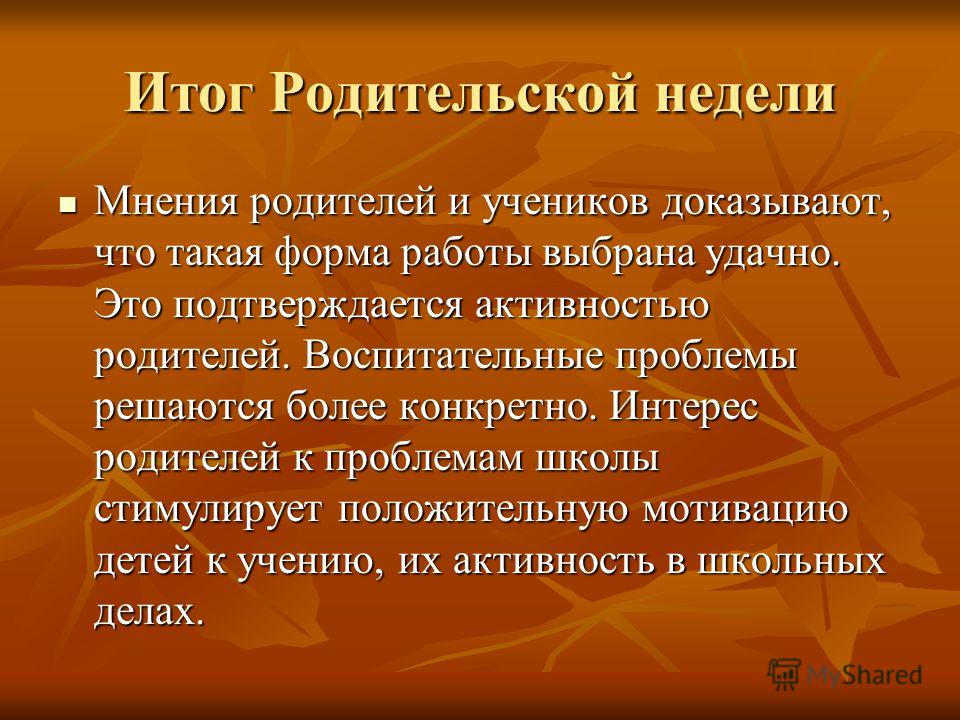 Итог Родительской недели

Мнения родителей и учеников доказывают, что такая форма работы выбрана удачно. Это подтверждается активностью родителей. Воспитательные проблемы решаются более конкретно. Интерес родителей к проблемам школы стимулирует положительную мотивацию детей к учению, их активность в школьных делах.

MyShared